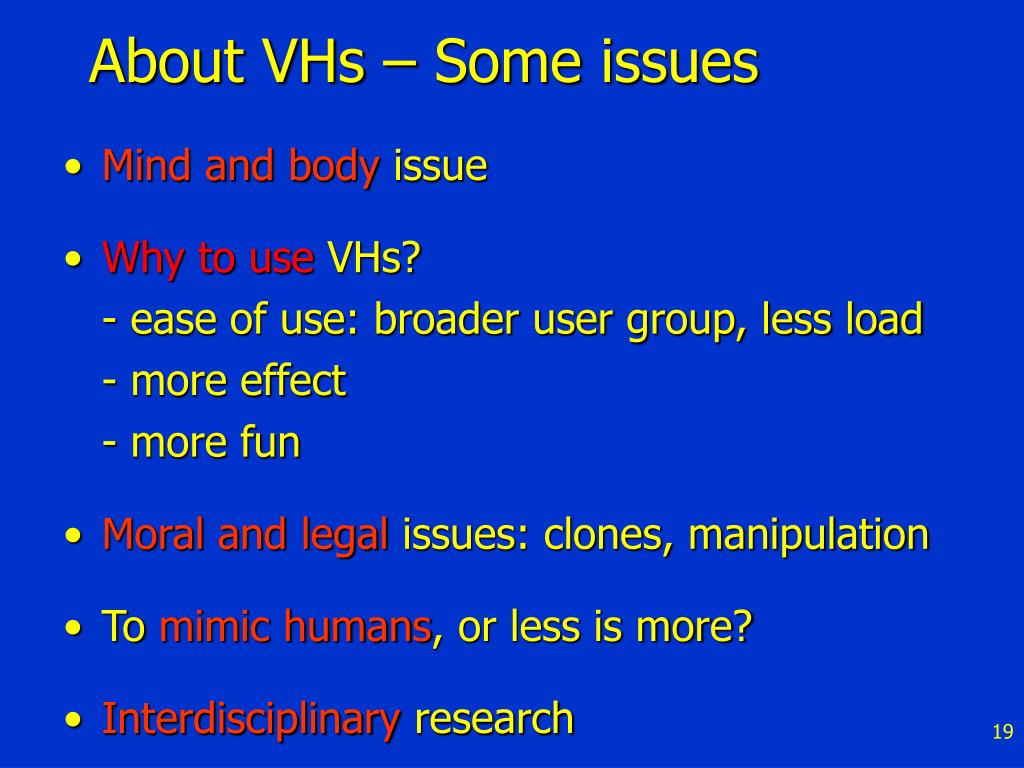 About VHs – Some issues

• Mind and body issue

• Why to use VHs?
- ease of use: broader user group, less load
- more effect
- more fun

• Moral and legal issues: clones, manipulation

• To mimic humans, or less is more?

• Interdisciplinary research

19